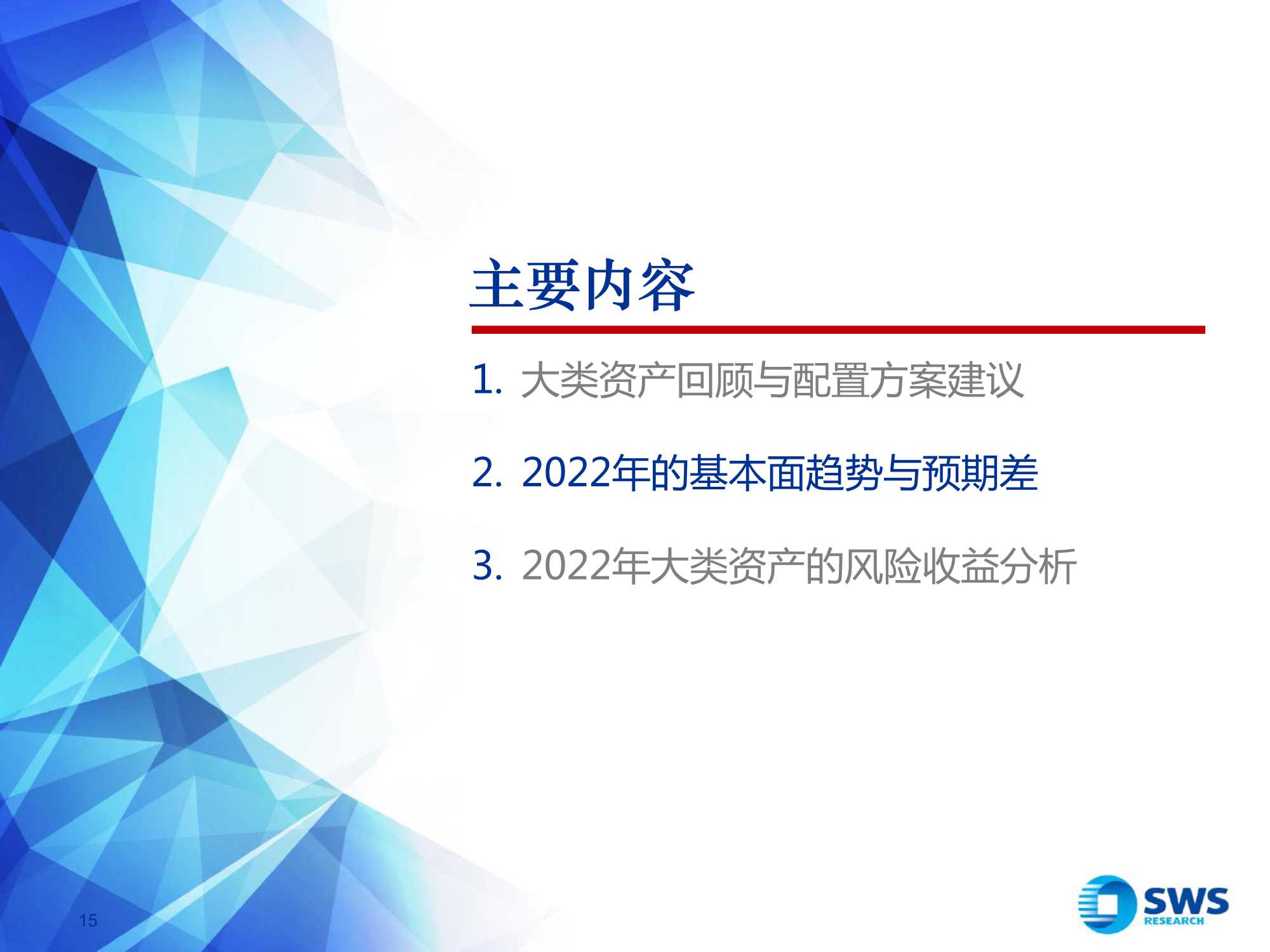 主要内容

1. 大类资产回顾与配置方案建议

2. 2022年的基本面趋势与预期差

3. 2022年大类资产的风险收益分析

15

SWS
RESEARCH